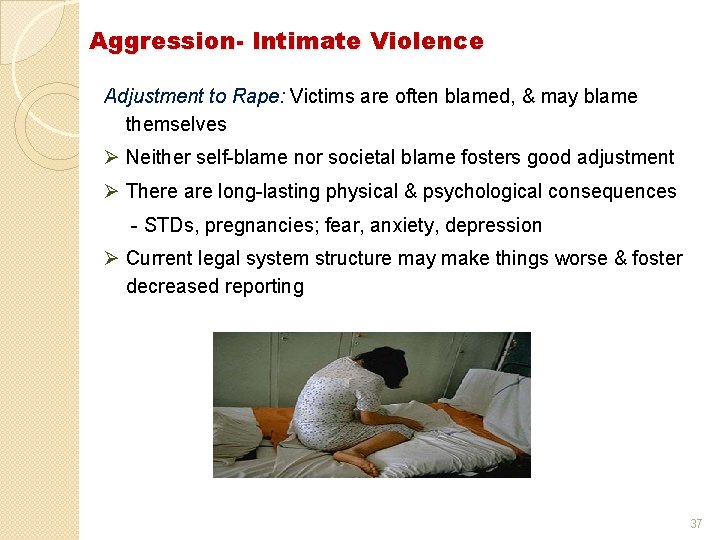 Aggression- Intimate Violence

Adjustment to Rape: Victims are often blamed, & may blame themselves

➢ Neither self-blame nor societal blame fosters good adjustment

➢ There are long-lasting physical & psychological consequences

- STDs, pregnancies; fear, anxiety, depression

➢ Current legal system structure may make things worse & foster decreased reporting

37